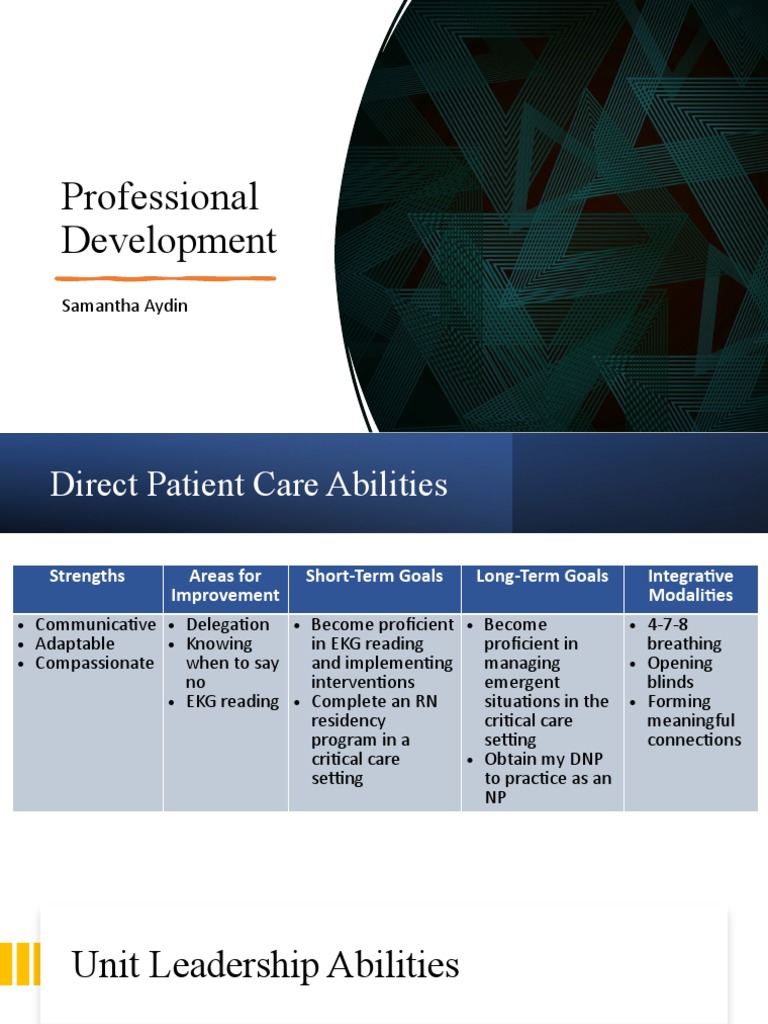 Professional Development

Samantha Aydin

Direct Patient Care Abilities

| Strengths | Areas for Improvement | Short-Term Goals | Long-Term Goals | Integrative Modalities |
|---|---|---|---|---|
| • Communicative • Adaptable • Compassionate | • Delegation • Knowing when to say no • EKG reading | • Become proficient in EKG reading and implementing interventions • Complete an RN residency program in a critical care setting | • Become proficient in managing emergent situations in the critical care setting • Obtain my DNP to practice as an NP | • 4-7-8 breathing • Opening blinds • Forming meaningful connections |

Unit Leadership Abilities